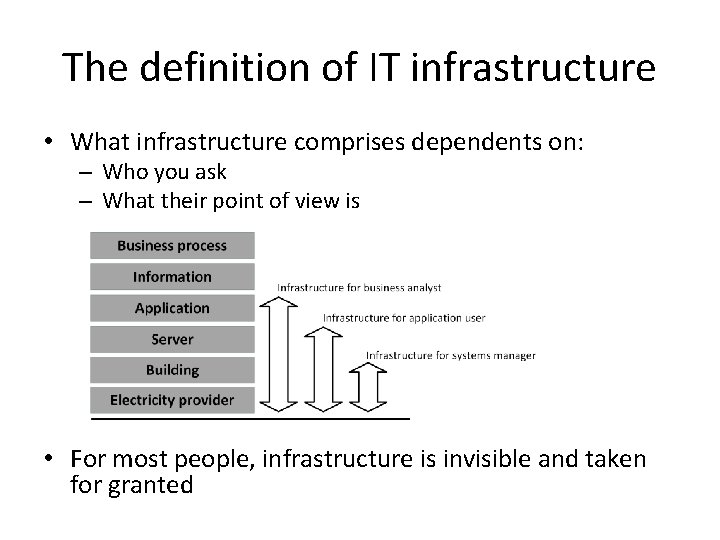 The definition of IT infrastructure

• What infrastructure comprises dependents on:
– Who you ask
– What their point of view is

Business process
Information
Application
Server
Building
Electricity provider

Infrastructure for business analyst
Infrastructure for application user
Infrastructure for systems manager

• For most people, infrastructure is invisible and taken for granted